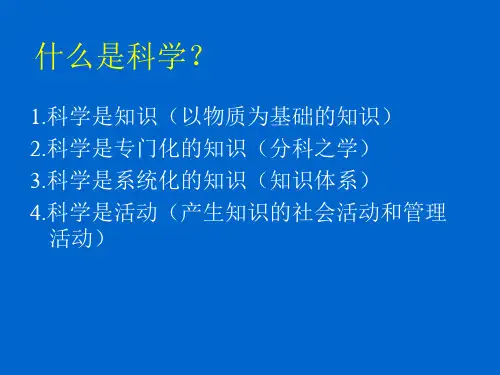 什么是科学？

1.科学是知识（以物质为基础的知识）
2.科学是专门化的知识（分科之学）
3.科学是系统化的知识（知识体系）
4.科学是活动（产生知识的社会活动和管理活动）